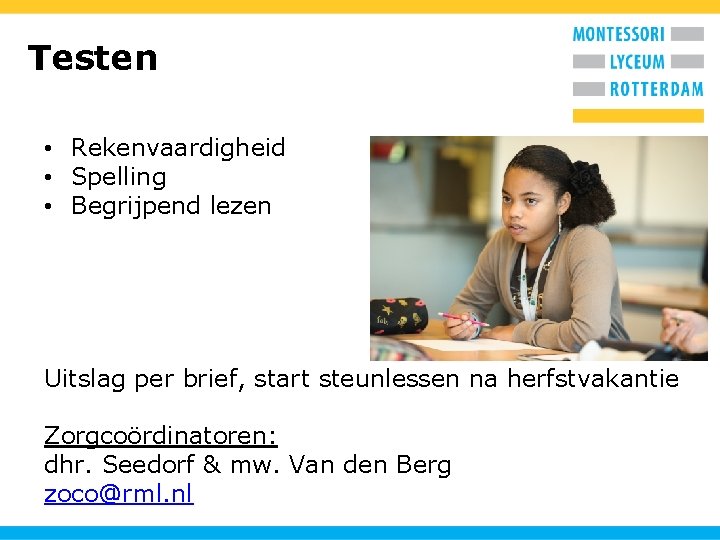 Testen

MONTESSORI
LYCEUM
ROTTERDAM

• Rekenvaardigheid
• Spelling
• Begrijpend lezen

Uitslag per brief, start steunlessen na herfstvakantie

Zorgcoördinatoren:
dhr. Seedorf & mw. Van den Berg
zoco@rml.nl